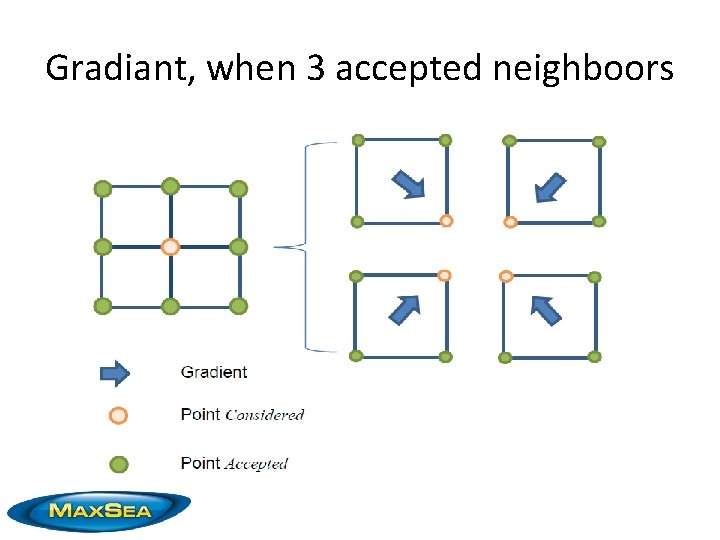 Gradiant, when 3 accepted neighboors

Gradient

Point Considered

Point Accepted

MAXSEA